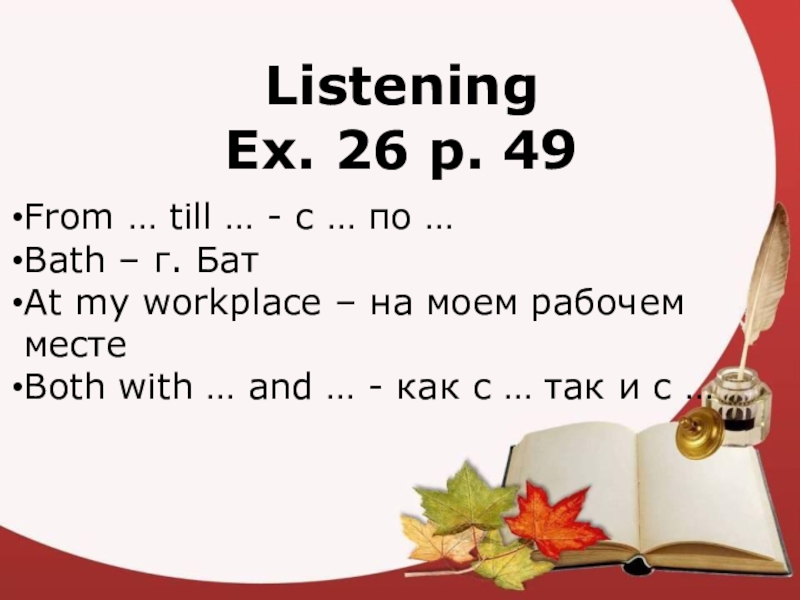 Listening
Ex. 26 p. 49

•From … till … - с … по …
•Bath – г. Бат
•At my workplace – на моем рабочем месте
•Both with … and … - как с … так и с …